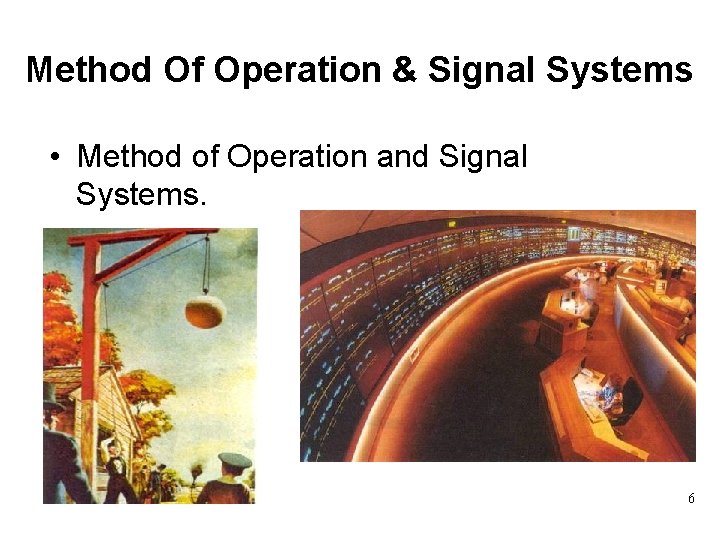 Method Of Operation & Signal Systems

• Method of Operation and Signal Systems.

6